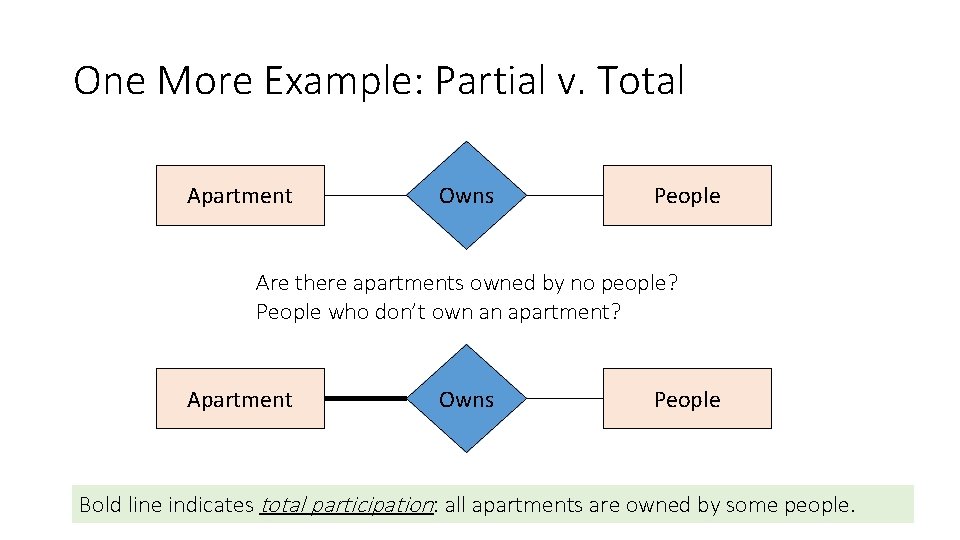 One More Example: Partial v. Total

Apartment

Owns

People

Are there apartments owned by no people?
People who don't own an apartment?

Apartment

Owns

People

Bold line indicates total participation: all apartments are owned by some people.